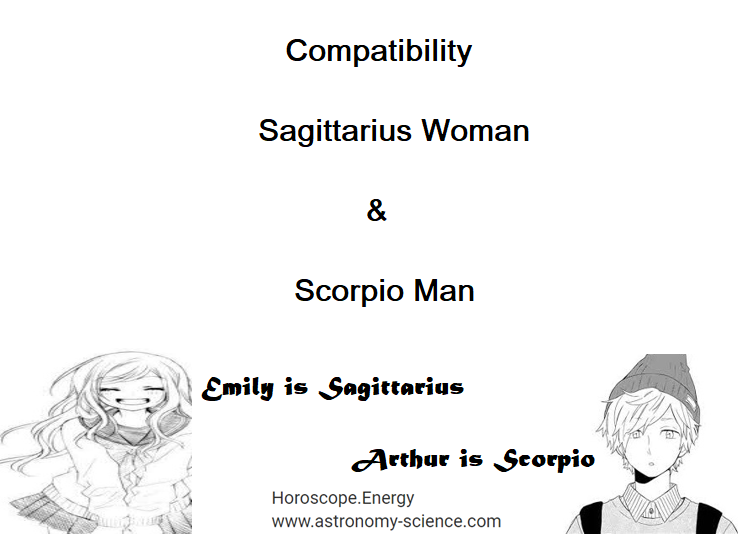 Compatibility

Sagittarius Woman

&

Scorpio Man

Emily is Sagittarius

Arthur is Scorpio

Horoscope.Energy
www.astronomy-science.com